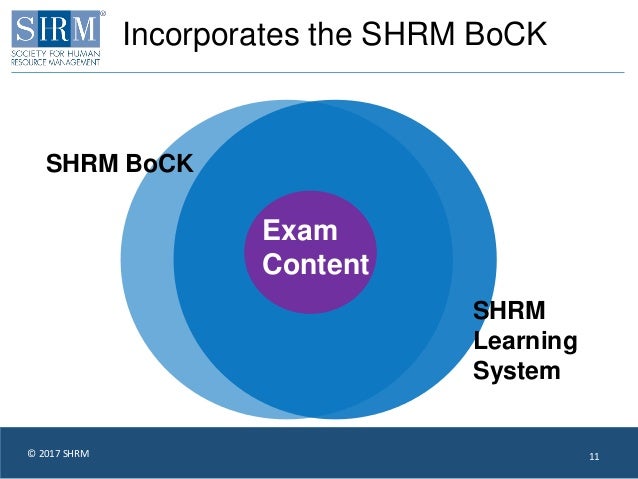 SHRM® SOCIETY FOR HUMAN RESOURCE MANAGEMENT

Incorporates the SHRM BoCK

SHRM BoCK

Exam Content

SHRM Learning System

© 2017 SHRM

11